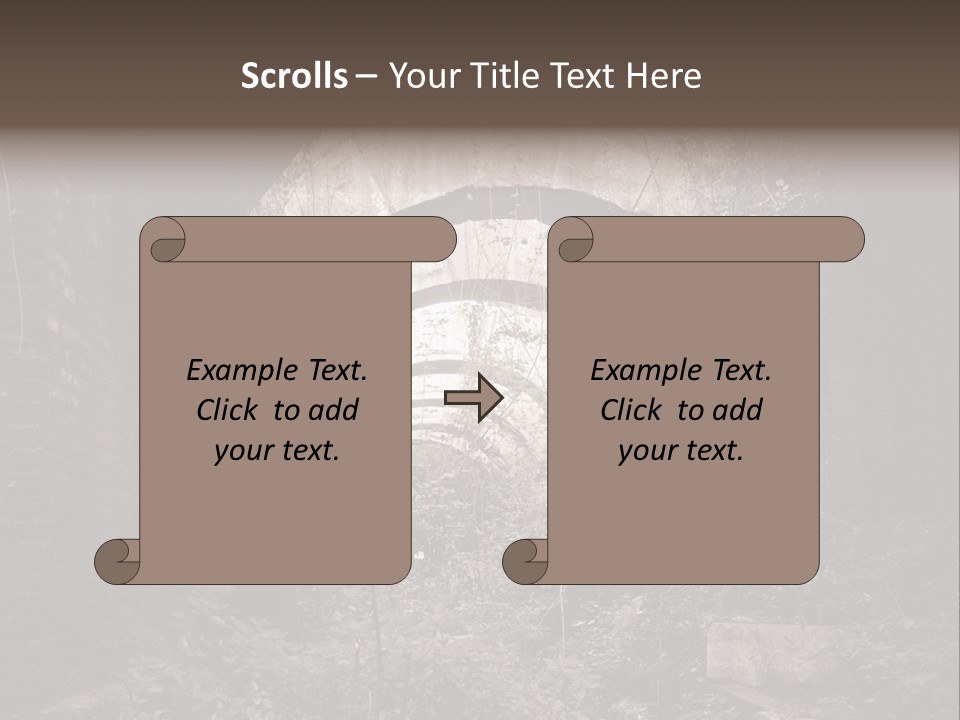 Scrolls – Your Title Text Here

Example Text.
Click to add
your text.

Example Text.
Click to add
your text.